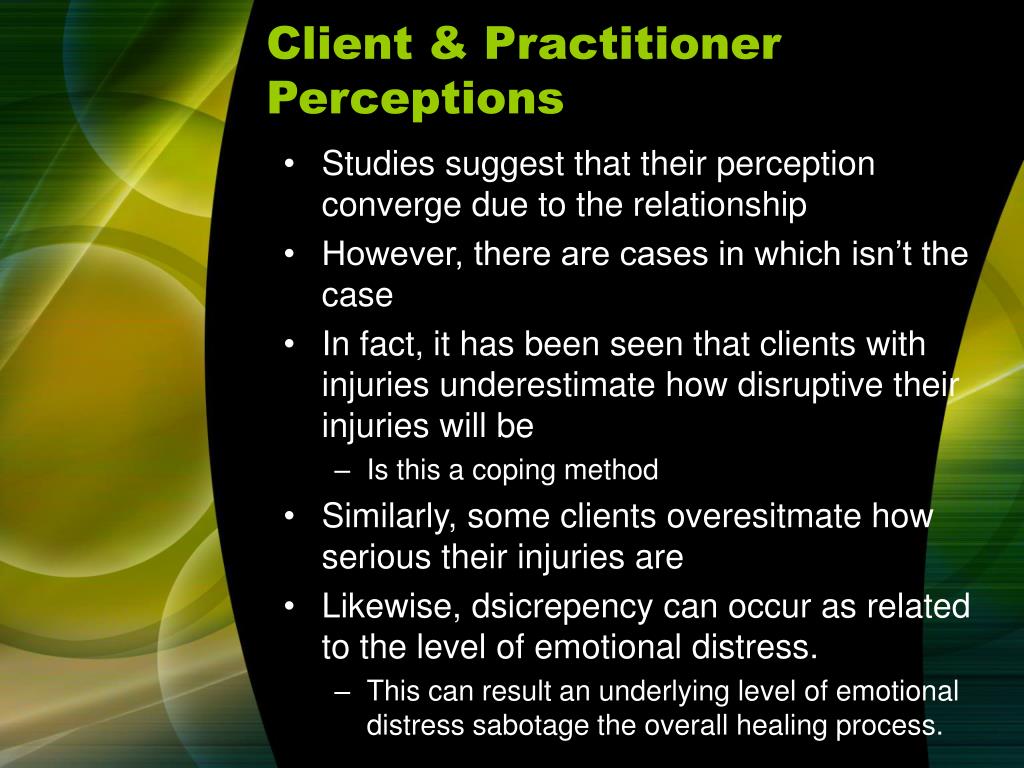 Client & Practitioner Perceptions

• Studies suggest that their perception converge due to the relationship
• However, there are cases in which isn’t the case
• In fact, it has been seen that clients with injuries underestimate how disruptive their injuries will be
– Is this a coping method
• Similarly, some clients overesitmate how serious their injuries are
• Likewise, dsicrepency can occur as related to the level of emotional distress.
– This can result an underlying level of emotional distress sabotage the overall healing process.